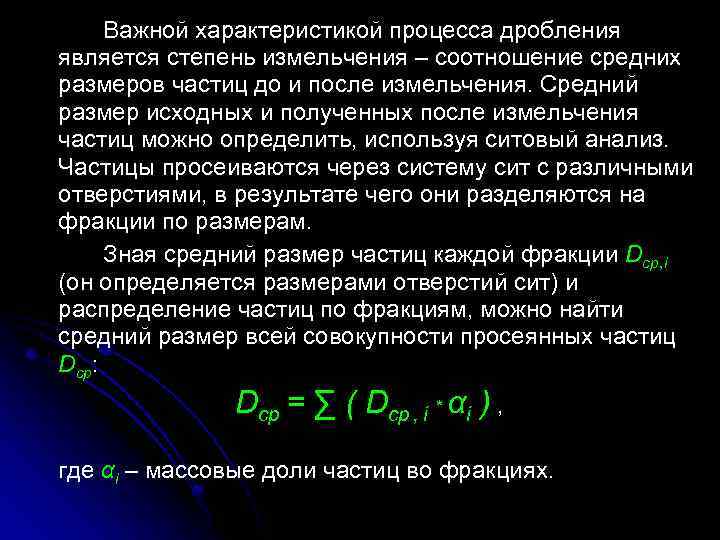 Важной характеристикой процесса дробления является степень измельчения – соотношение средних размеров частиц до и после измельчения. Средний размер исходных и полученных после измельчения частиц можно определить, используя ситовый анализ. Частицы просеиваются через систему сит с различными отверстиями, в результате чего они разделяются на фракции по размерам.

Зная средний размер частиц каждой фракции $D_{ср,i}$ (он определяется размерами отверстий сит) и распределение частиц по фракциям, можно найти средний размер всей совокупности просеянных частиц $D_{ср}$:

$D_{ср} = \sum ( D_{ср,i} * \alpha_i )$ ,

где $\alpha_i$ – массовые доли частиц во фракциях.